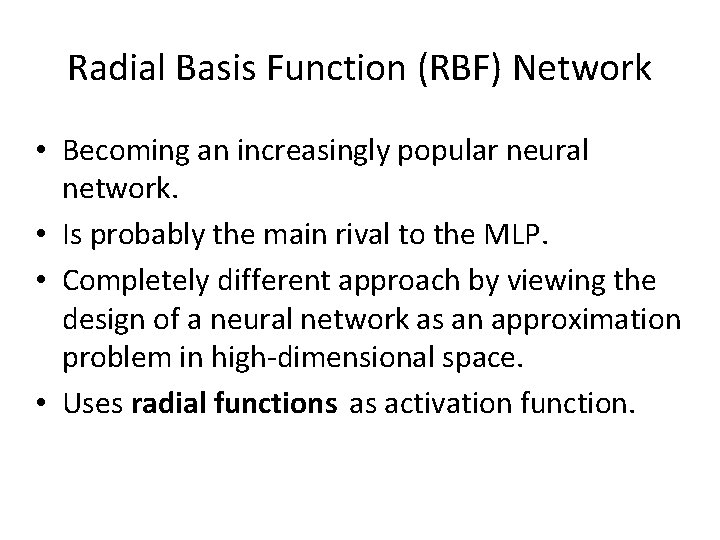 Radial Basis Function (RBF) Network

• Becoming an increasingly popular neural network.
• Is probably the main rival to the MLP.
• Completely different approach by viewing the design of a neural network as an approximation problem in high-dimensional space.
• Uses radial functions as activation function.